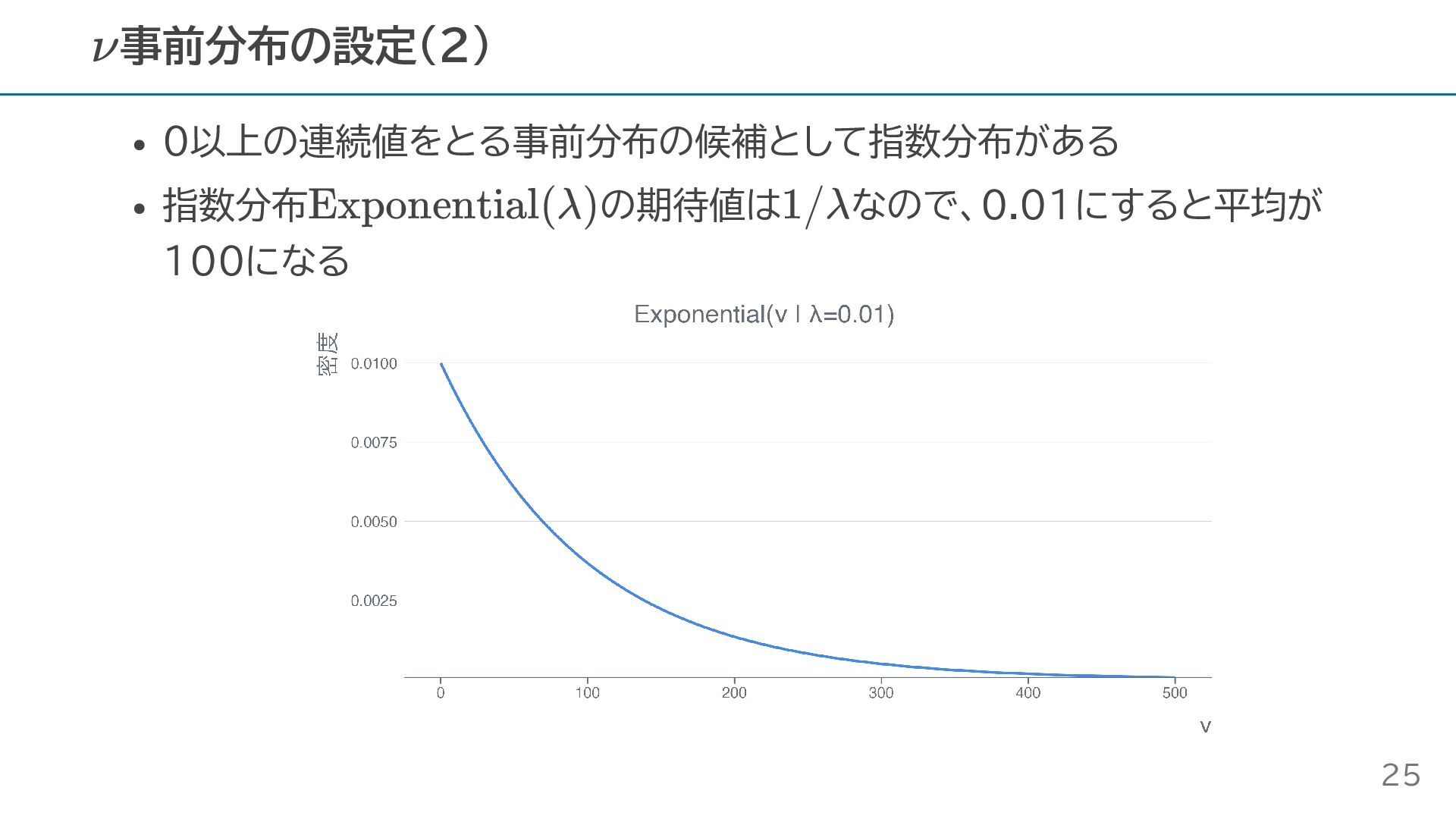 $\nu$事前分布の設定（2）

• 0以上の連続値をとる事前分布の候補として指数分布がある

• 指数分布$\mathrm{Exponential}(\lambda)$の期待値は$1/\lambda$なので、0.01にすると平均が100になる

Exponential(ν | λ=0.01)

密度

0.0100

0.0075

0.0050

0.0025

0

100

200

300

400

500

ν

25